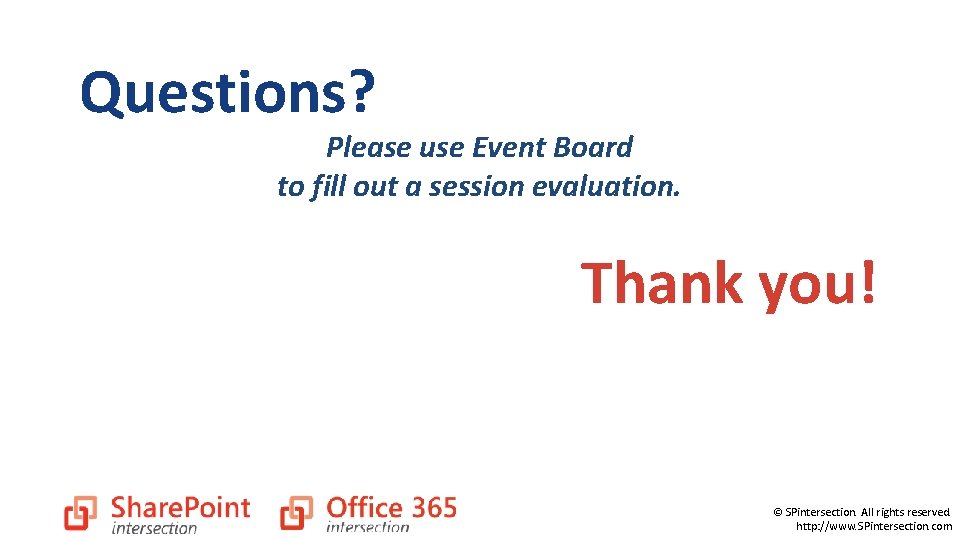 Questions?

Please use Event Board to fill out a session evaluation.

Thank you!

SharePoint intersection

Office 365 intersection

© SPintersection All rights reserved
http://www.SPintersection.com